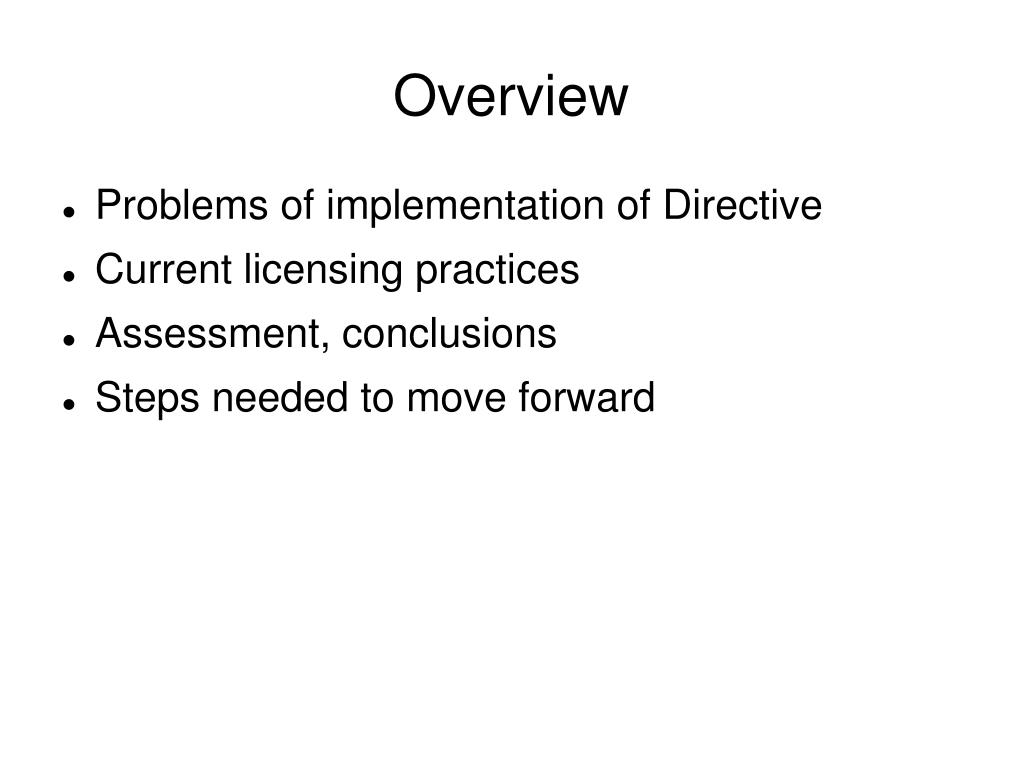 Overview

- Problems of implementation of Directive
- Current licensing practices
- Assessment, conclusions
- Steps needed to move forward